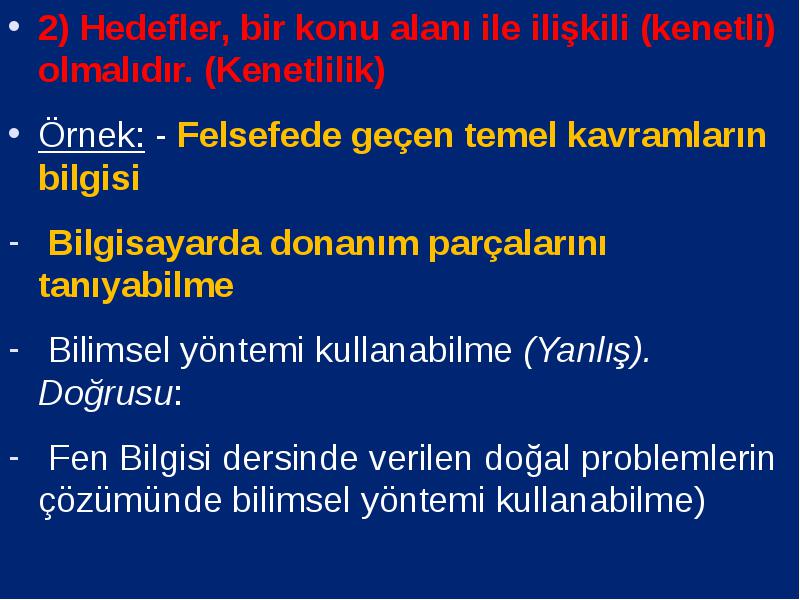 • 2) Hedefler, bir konu alanı ile ilişkili (kenetli) olmalıdır. (Kenetlilik)

• Örnek: - Felsefede geçen temel kavramların bilgisi

- Bilgisayarda donanım parçalarını tanıyabilme

- Bilimsel yöntemi kullanabilme (Yanlış). Doğrusu:

- Fen Bilgisi dersinde verilen doğal problemlerin çözümünde bilimsel yöntemi kullanabilme)